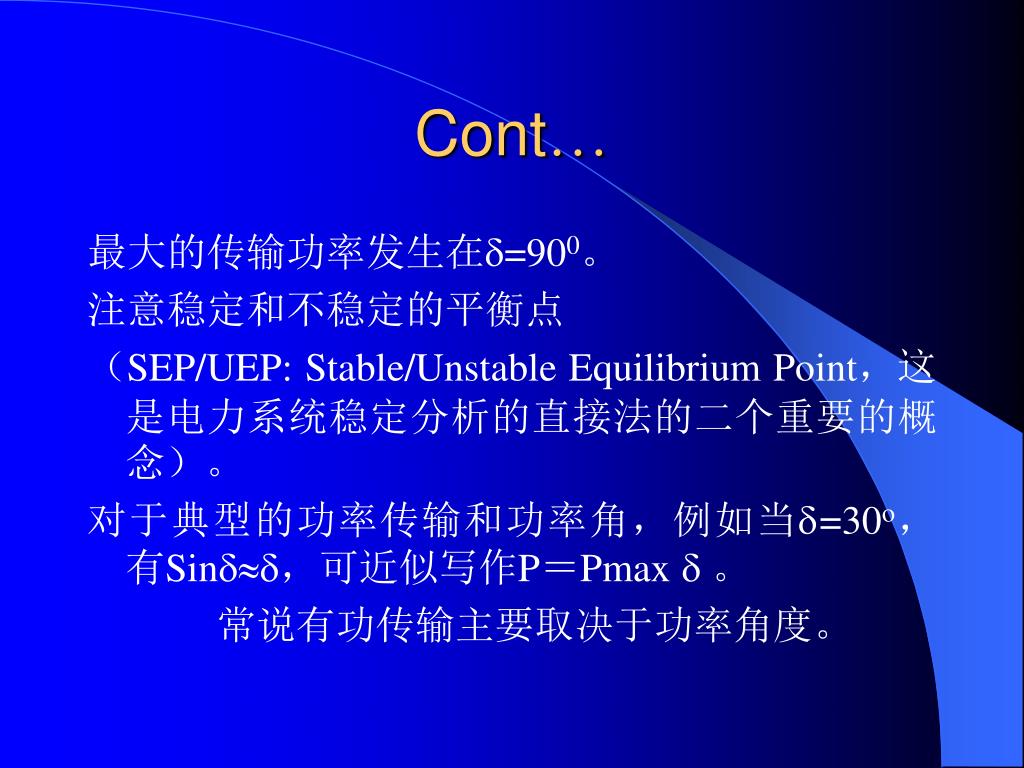 Cont…

最大的传输功率发生在$\delta=90^0$。

注意稳定和不稳定的平衡点

（SEP/UEP: Stable/Unstable Equilibrium Point，这是电力系统稳定分析的直接法的二个重要的概念）。

对于典型的功率传输和功率角，例如当$\delta=30^o$，有$Sin\delta\approx\delta$，可近似写作P＝Pmax $\delta$ 。

常说有功传输主要取决于功率角度。